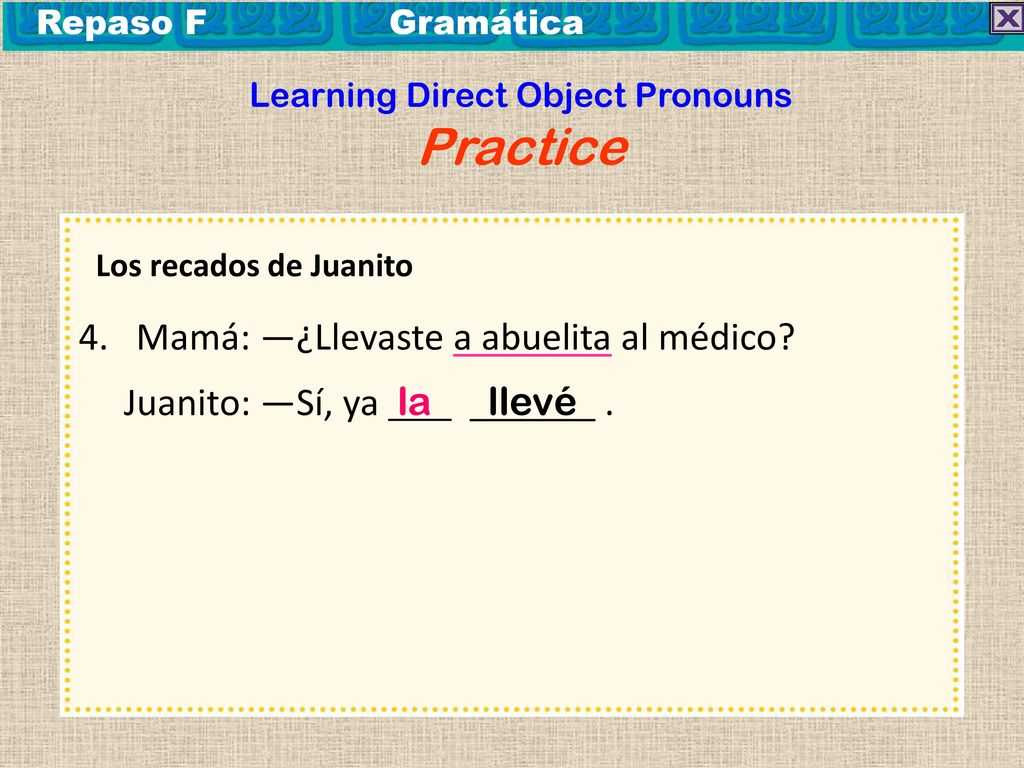 Repaso F Gramática

Learning Direct Object Pronouns
Practice

Los recados de Juanito

4. Mamá: —¿Llevaste a abuelita al médico?
Juanito: —Sí, ya la llevé .